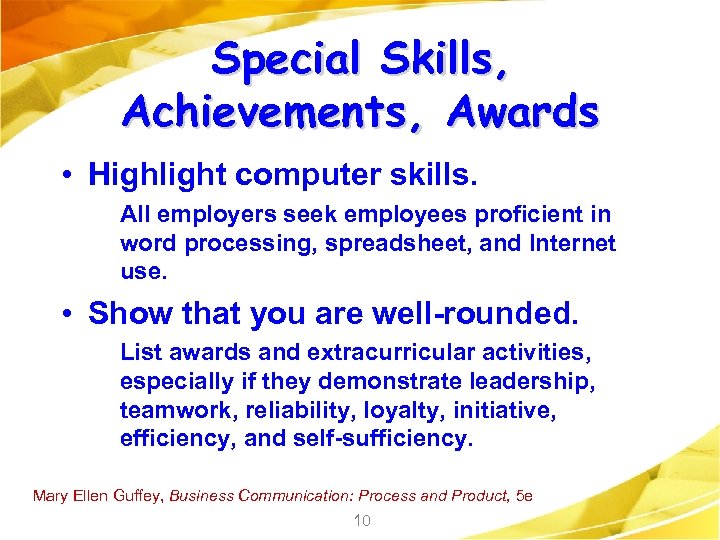 Special Skills, Achievements, Awards

• Highlight computer skills.

All employers seek employees proficient in word processing, spreadsheet, and Internet use.

• Show that you are well-rounded.

List awards and extracurricular activities, especially if they demonstrate leadership, teamwork, reliability, loyalty, initiative, efficiency, and self-sufficiency.

Mary Ellen Guffey, Business Communication: Process and Product, 5e

10